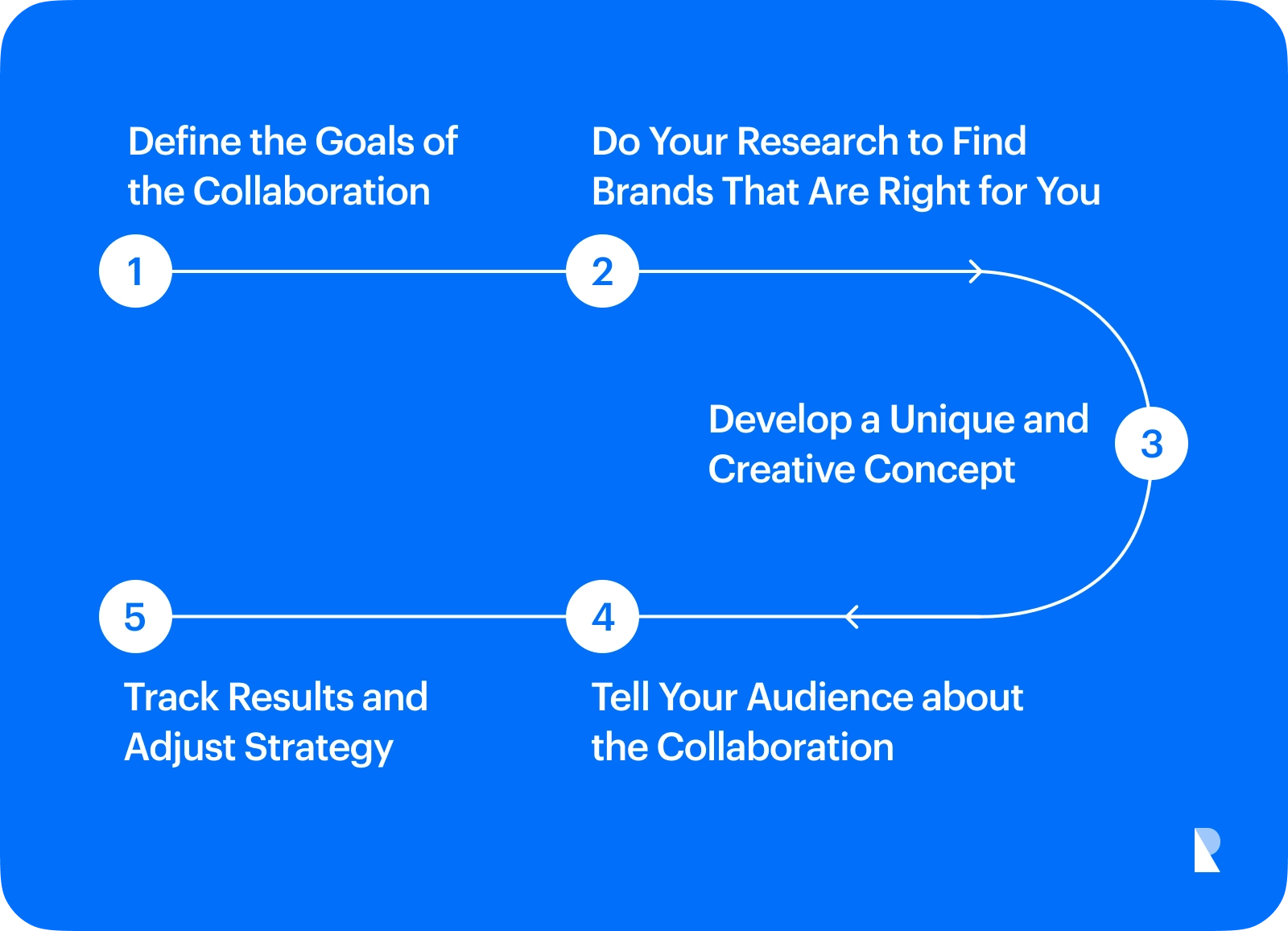 Define the Goals of the Collaboration

1

Do Your Research to Find Brands That Are Right for You

2

Develop a Unique and Creative Concept

3

4

Tell Your Audience about the Collaboration

5

Track Results and Adjust Strategy